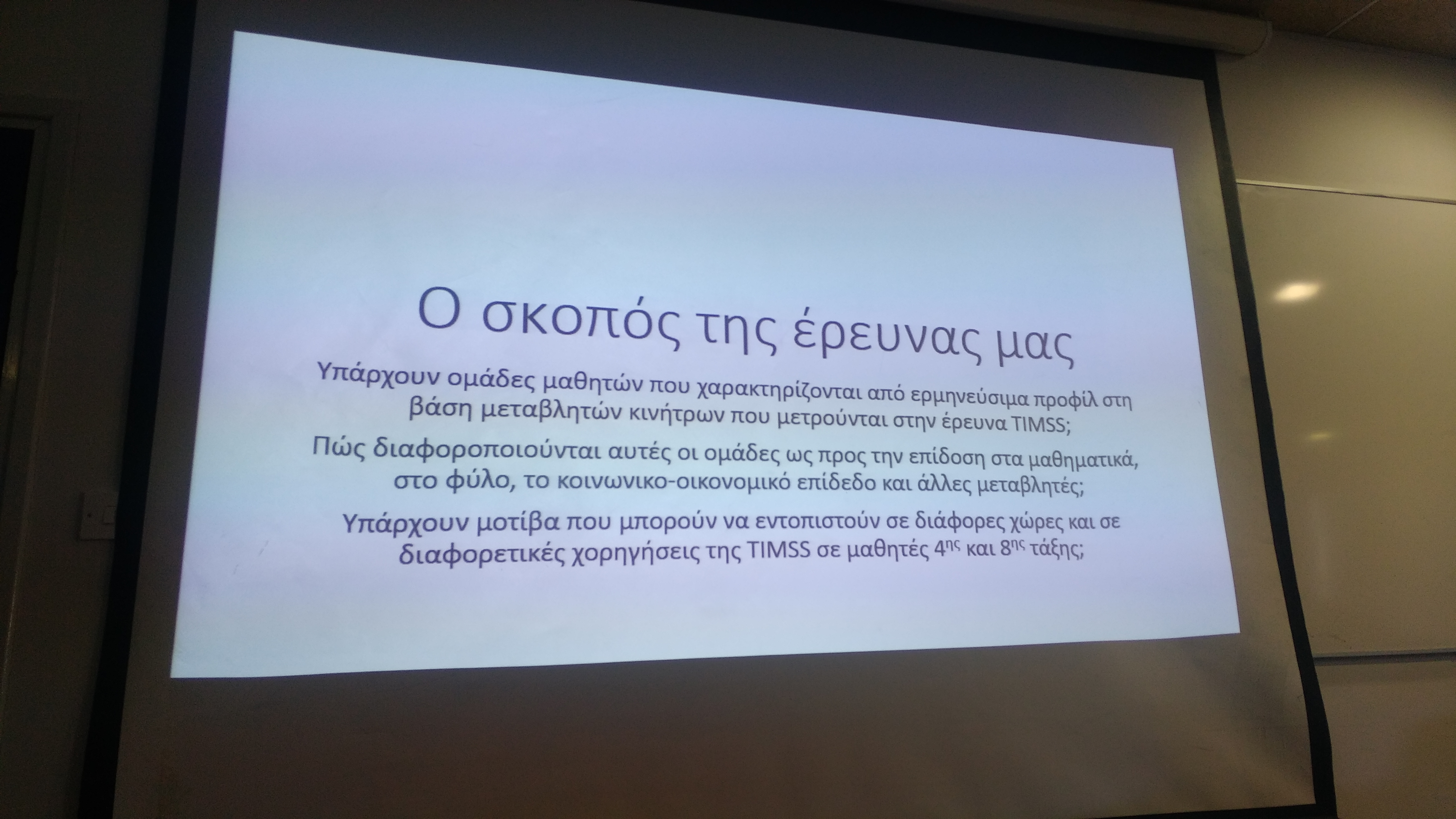 Ο σκοπός της έρευνας μας

Υπάρχουν ομάδες μαθητών που χαρακτηρίζονται από ερμηνεύσιμα προφίλ στη βάση μεταβλητών κινήτρων που μετρούνται στην έρευνα TIMSS;

Πώς διαφοροποιούνται αυτές οι ομάδες ως προς την επίδοση στα μαθηματικά, στο φύλο, το κοινωνικο-οικονομικό επίδεδο και άλλες μεταβλητές;

Υπάρχουν μοτίβα που μπορούν να εντοπιστούν σε διάφορες χώρες και σε διαφορετικές χορηγήσεις της TIMSS σε μαθητές 4$^{ης}$ και 8$^{ης}$ τάξης;